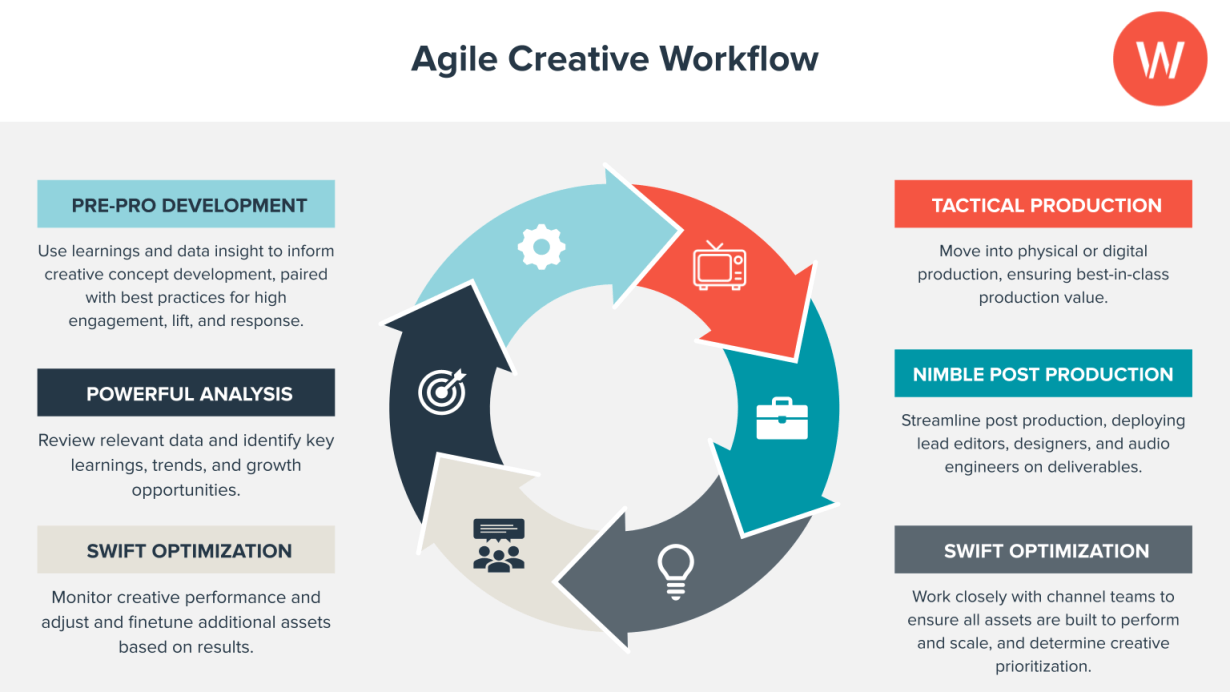 Agile Creative Workflow

W

PRE-PRO DEVELOPMENT

Use learnings and data insight to inform creative concept development, paired with best practices for high engagement, lift, and response.

POWERFUL ANALYSIS

Review relevant data and identify key learnings, trends, and growth opportunities.

SWIFT OPTIMIZATION

Monitor creative performance and adjust and finetune additional assets based on results.

TACTICAL PRODUCTION

Move into physical or digital production, ensuring best-in-class production value.

NIMBLE POST PRODUCTION

Streamline post production, deploying lead editors, designers, and audio engineers on deliverables.

SWIFT OPTIMIZATION

Work closely with channel teams to ensure all assets are built to perform and scale, and determine creative prioritization.